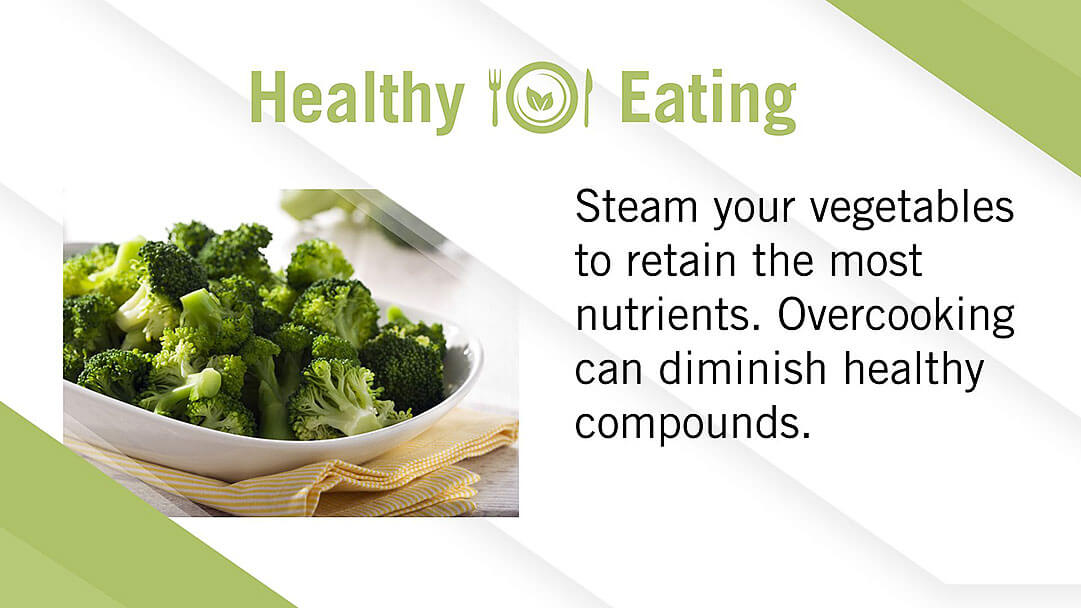 Healthy Eating

Steam your vegetables to retain the most nutrients. Overcooking can diminish healthy compounds.